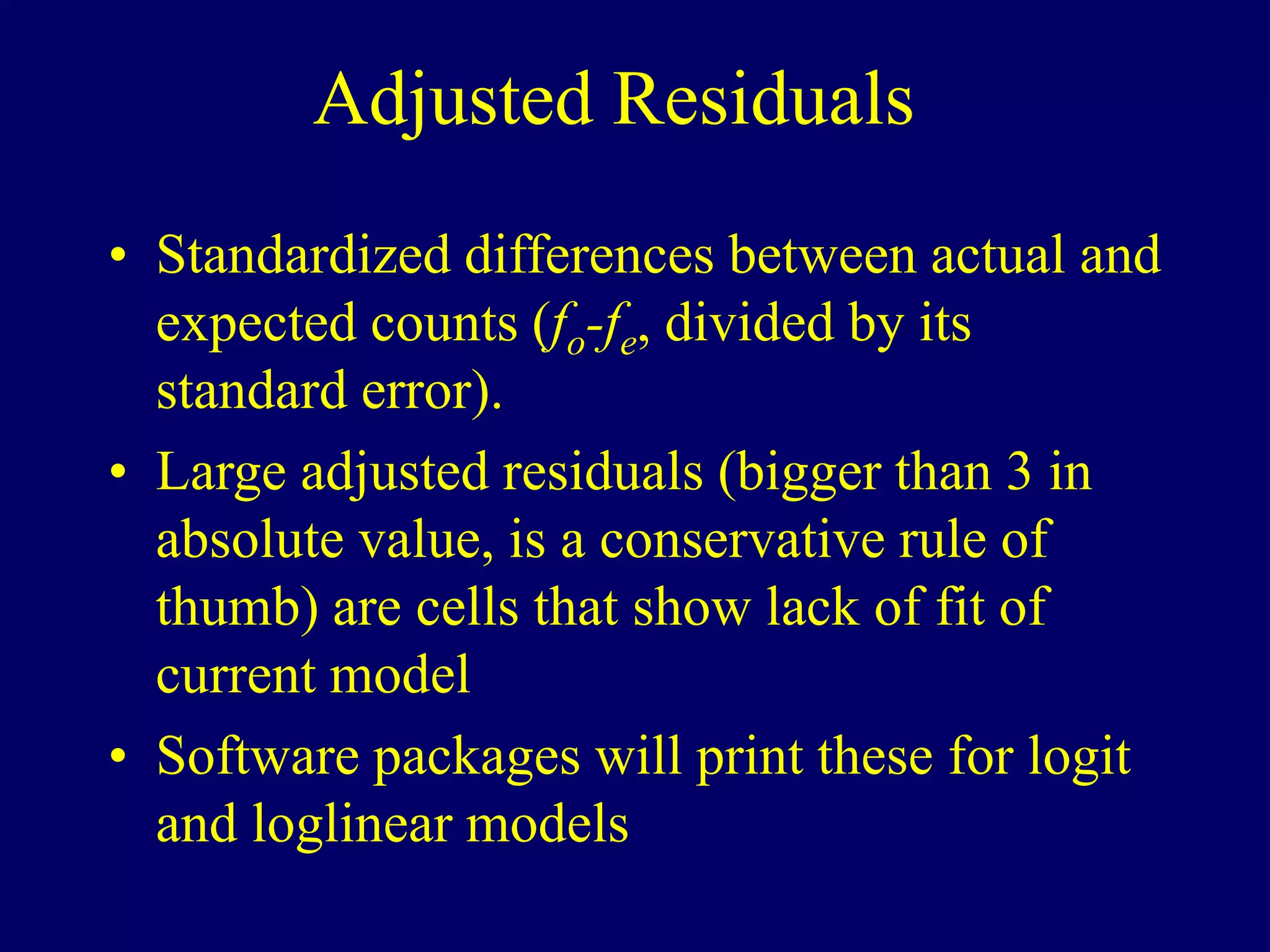 Adjusted Residuals

• Standardized differences between actual and expected counts ($f_o$-$f_e$, divided by its standard error).

• Large adjusted residuals (bigger than 3 in absolute value, is a conservative rule of thumb) are cells that show lack of fit of current model

• Software packages will print these for logit and loglinear models